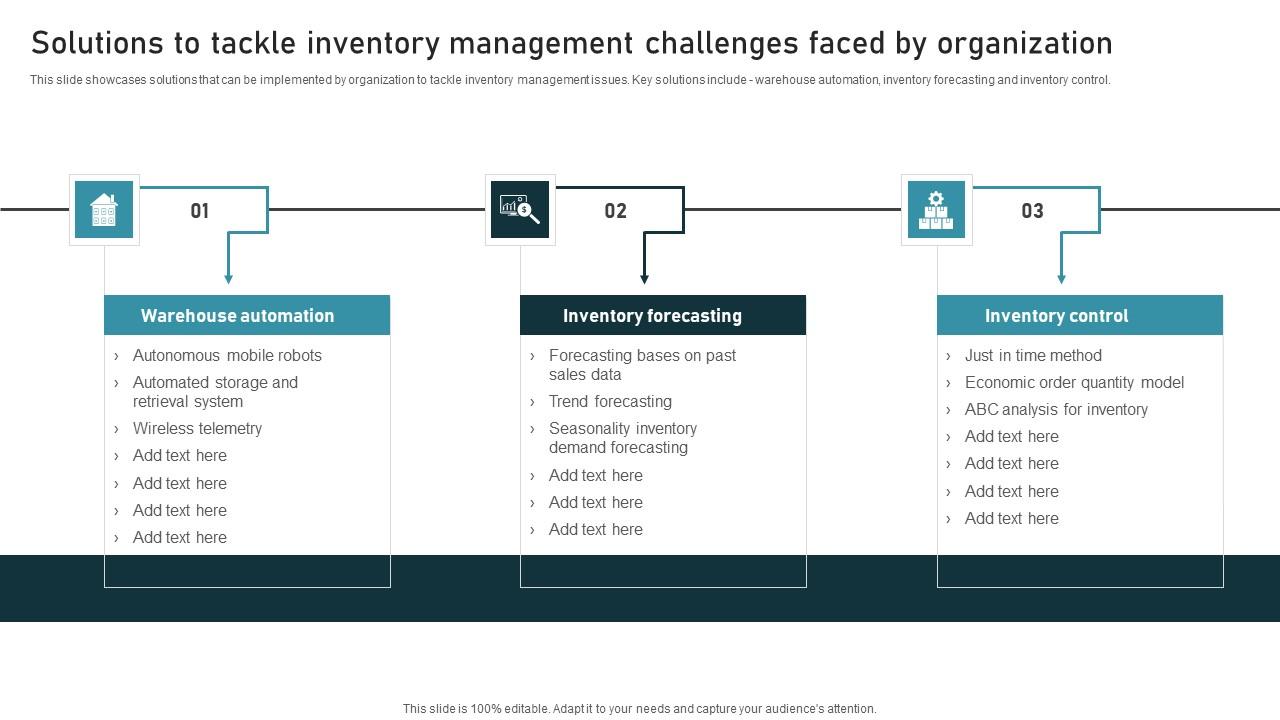 Solutions to tackle inventory management challenges faced by organization

This slide showcases solutions that can be implemented by organization to tackle inventory management issues. Key solutions include - warehouse automation, inventory forecasting and inventory control.

01

Warehouse automation

› Autonomous mobile robots
› Automated storage and retrieval system
› Wireless telemetry
› Add text here
› Add text here
› Add text here
› Add text here

02

Inventory forecasting

› Forecasting bases on past sales data
› Trend forecasting
› Seasonality inventory demand forecasting
› Add text here
› Add text here
› Add text here

03

Inventory control

› Just in time method
› Economic order quantity model
› ABC analysis for inventory
› Add text here
› Add text here
› Add text here
› Add text here

This slide is 100% editable. Adapt it to your needs and capture your audience's attention.